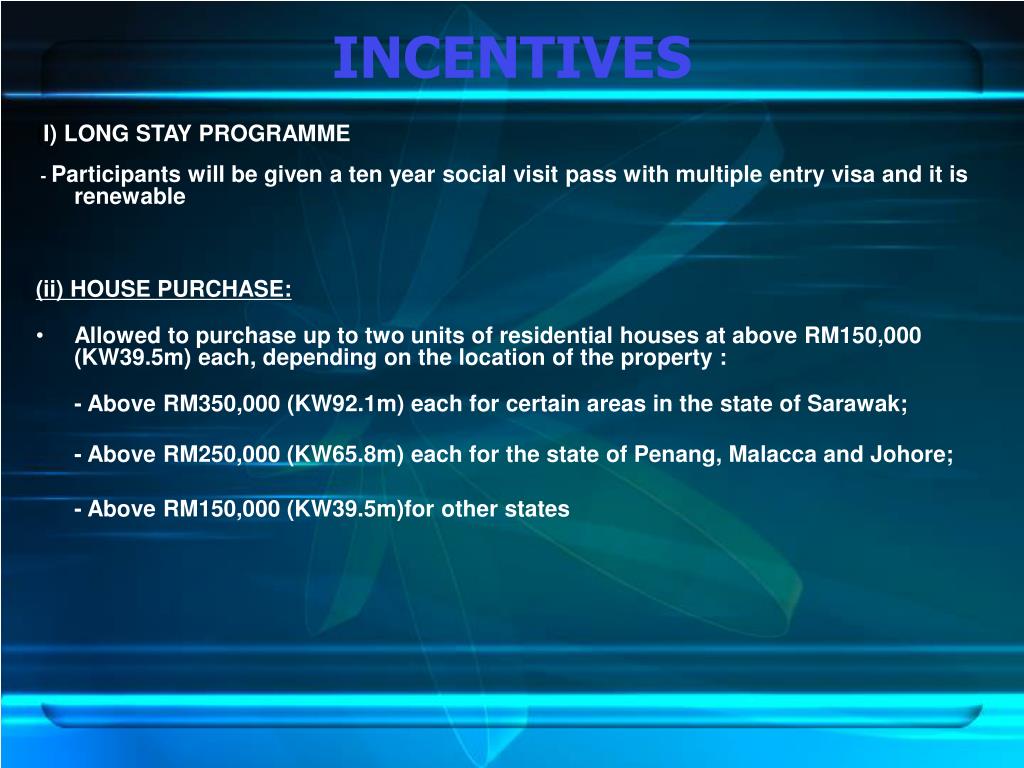 INCENTIVES

I) LONG STAY PROGRAMME

- Participants will be given a ten year social visit pass with multiple entry visa and it is renewable

(ii) HOUSE PURCHASE:

• Allowed to purchase up to two units of residential houses at above RM150,000 (KW39.5m) each, depending on the location of the property :

- Above RM350,000 (KW92.1m) each for certain areas in the state of Sarawak;

- Above RM250,000 (KW65.8m) each for the state of Penang, Malacca and Johore;

- Above RM150,000 (KW39.5m)for other states